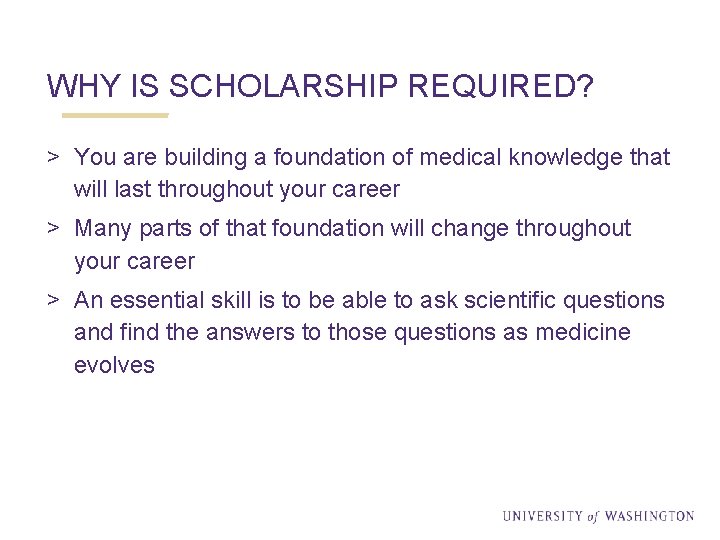 WHY IS SCHOLARSHIP REQUIRED?

> You are building a foundation of medical knowledge that will last throughout your career

> Many parts of that foundation will change throughout your career

> An essential skill is to be able to ask scientific questions and find the answers to those questions as medicine evolves

UNIVERSITY of WASHINGTON